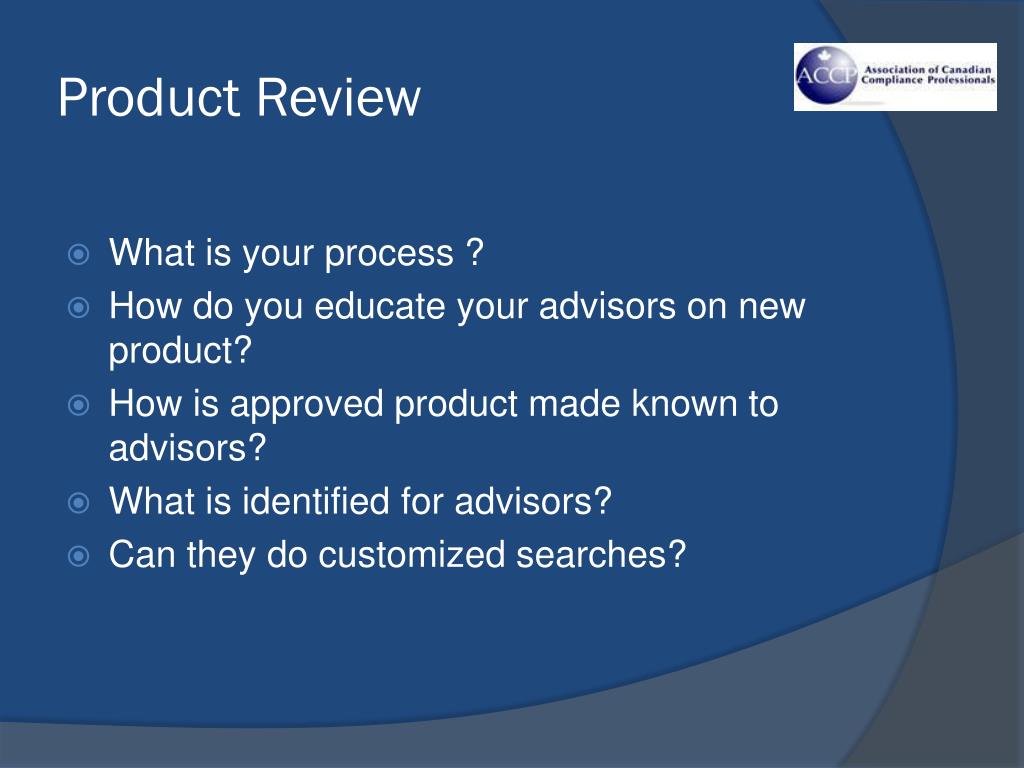 Product Review

ACCP Association of Canadian Compliance Professionals

What is your process ?
How do you educate your advisors on new product?
How is approved product made known to advisors?
What is identified for advisors?
Can they do customized searches?